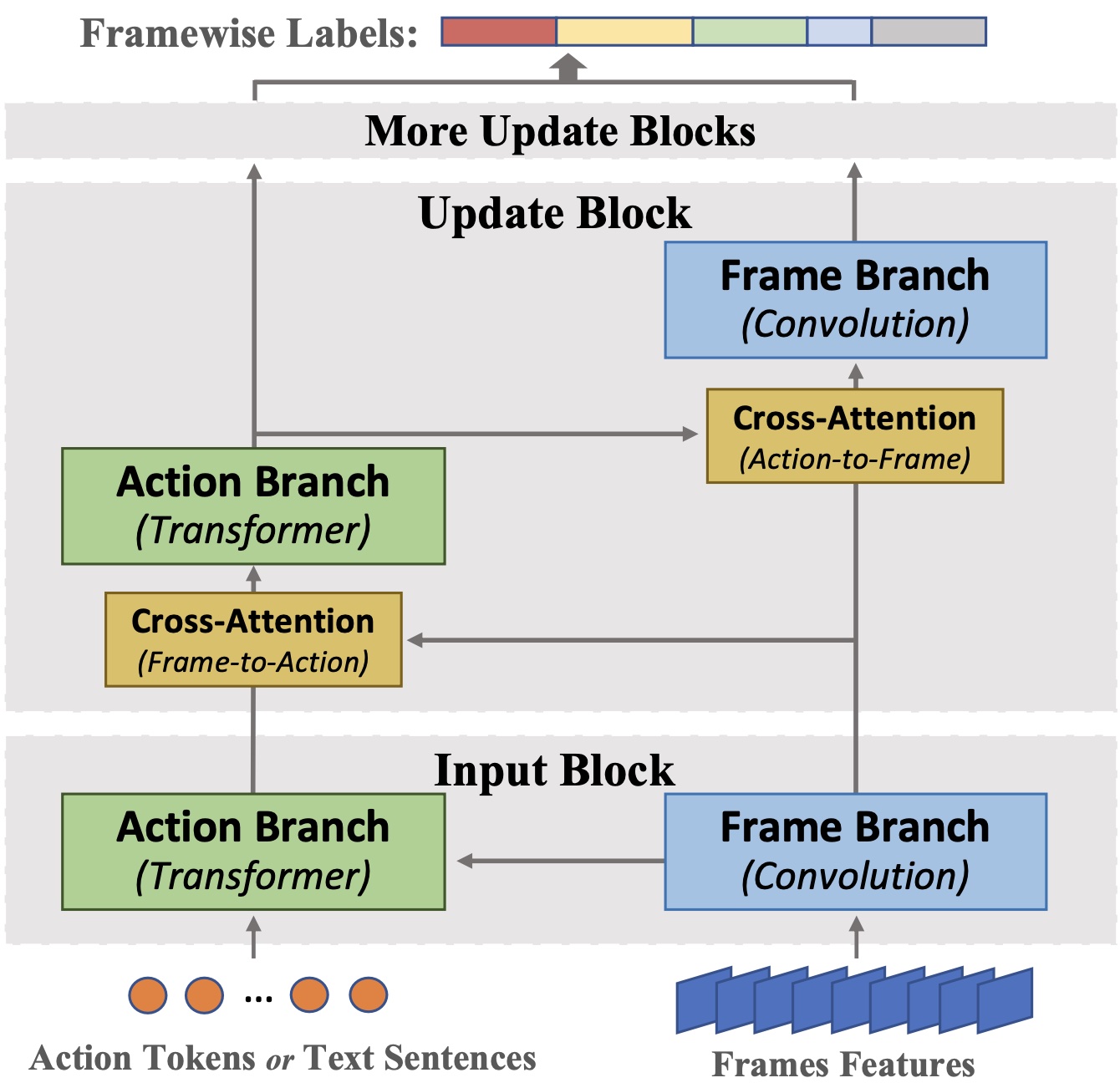 Framewise Labels:

More Update Blocks

Update Block

Frame Branch
(Convolution)

Cross-Attention
(Action-to-Frame)

Action Branch
(Transformer)

Cross-Attention
(Frame-to-Action)

Input Block

Action Branch
(Transformer)

Frame Branch
(Convolution)

...

Action Tokens or Text Sentences

Frames Features